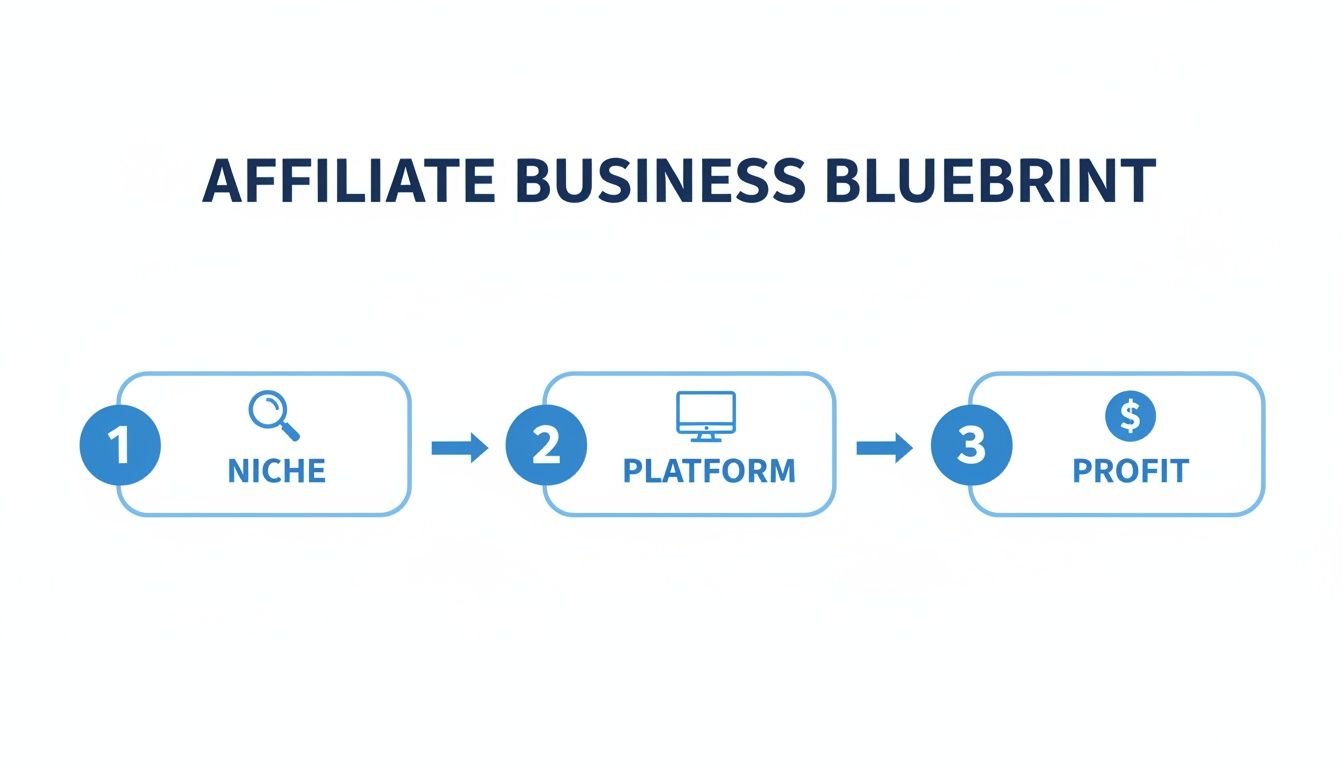 AFFILIATE BUSINESS BLUEBRINT

1 NICHE

2 PLATFORM

3 $ PROFIT